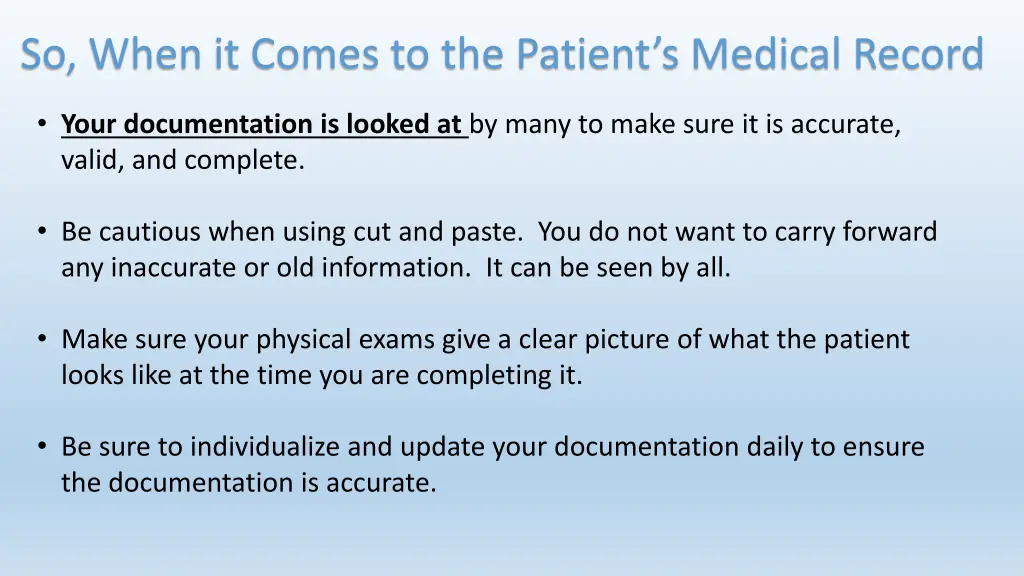 So, When it Comes to the Patient’s Medical Record

• Your documentation is looked at by many to make sure it is accurate, valid, and complete.

• Be cautious when using cut and paste. You do not want to carry forward any inaccurate or old information. It can be seen by all.

• Make sure your physical exams give a clear picture of what the patient looks like at the time you are completing it.

• Be sure to individualize and update your documentation daily to ensure the documentation is accurate.